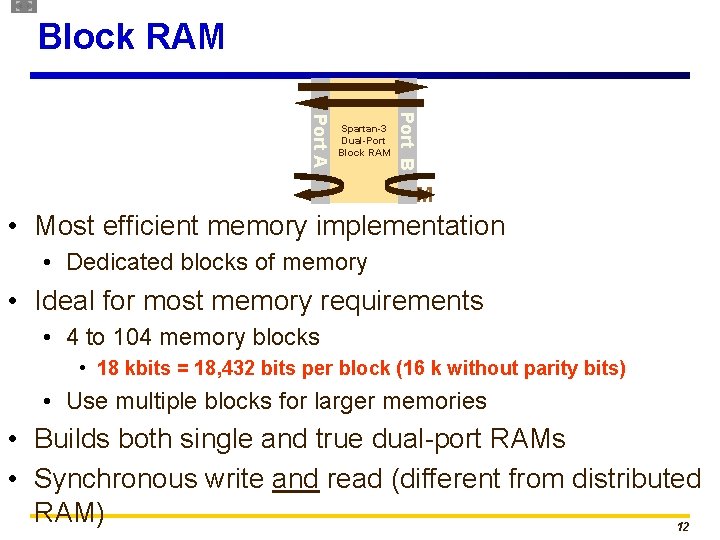 Block RAM

Port A
Spartan-3 Dual-Port Block RAM
Port B

• Most efficient memory implementation
  • Dedicated blocks of memory
• Ideal for most memory requirements
  • 4 to 104 memory blocks
    • 18 kbits = 18,432 bits per block (16 k without parity bits)
  • Use multiple blocks for larger memories
• Builds both single and true dual-port RAMs
• Synchronous write and read (different from distributed RAM)

12